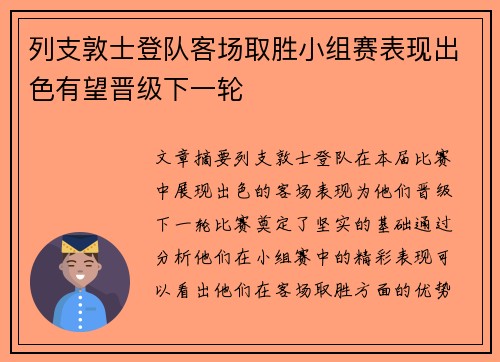 列支敦士登队客场取胜小组赛表现出色有望晋级下一轮

文章摘要列支敦士登队在本届比赛中展现出色的客场表现为他们晋级下一轮比赛奠定了坚实的基础通过分析他们在小组赛中的精彩表现可以看出他们在客场取胜方面的优势